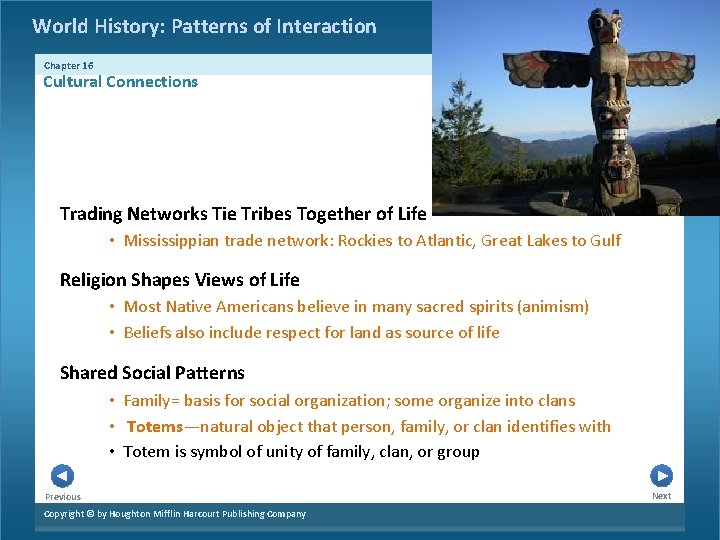 World History: Patterns of Interaction

Chapter 16
Cultural Connections

Trading Networks Tie Tribes Together of Life
• Mississippian trade network: Rockies to Atlantic, Great Lakes to Gulf

Religion Shapes Views of Life
• Most Native Americans believe in many sacred spirits (animism)
• Beliefs also include respect for land as source of life

Shared Social Patterns
• Family= basis for social organization; some organize into clans
• Totems—natural object that person, family, or clan identifies with
• Totem is symbol of unity of family, clan, or group

Previous

Next

Copyright © by Houghton Mifflin Harcourt Publishing Company